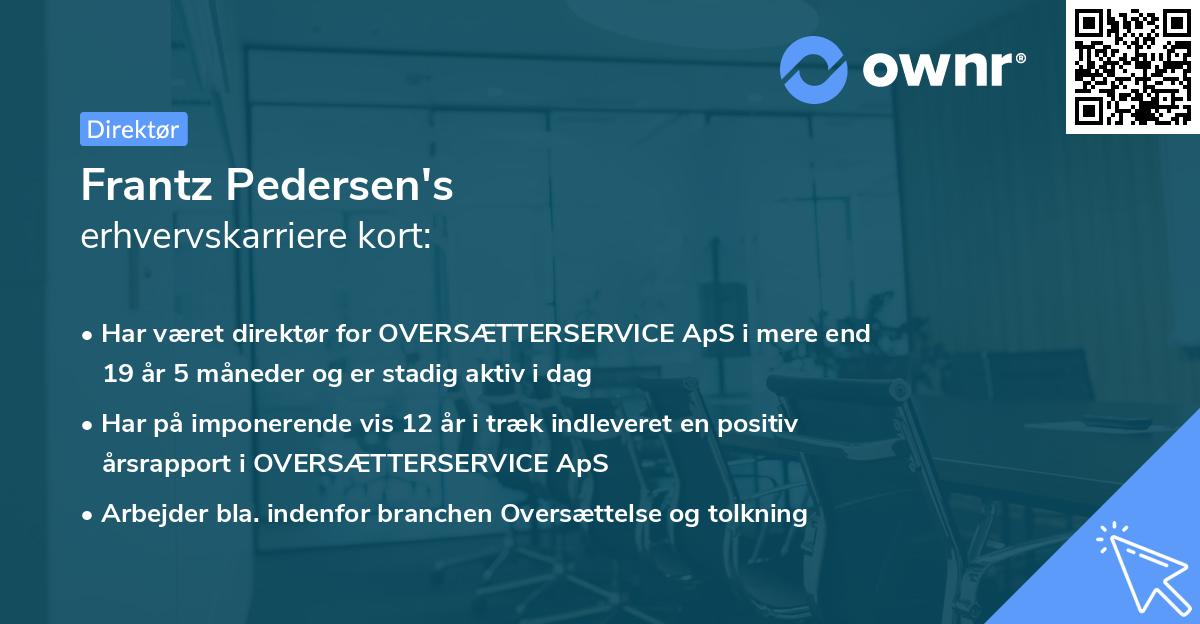 ownr®

Direktør

Frantz Pedersen's
erhvervskarriere kort:

• Har været direktør for OVERSÆTTERSERVICE ApS i mere end 19 år 5 måneder og er stadig aktiv i dag
• Har på imponerende vis 12 år i træk indleveret en positiv årsrapport i OVERSÆTTERSERVICE ApS
• Arbejder bla. indenfor branchen Oversættelse og tolkning